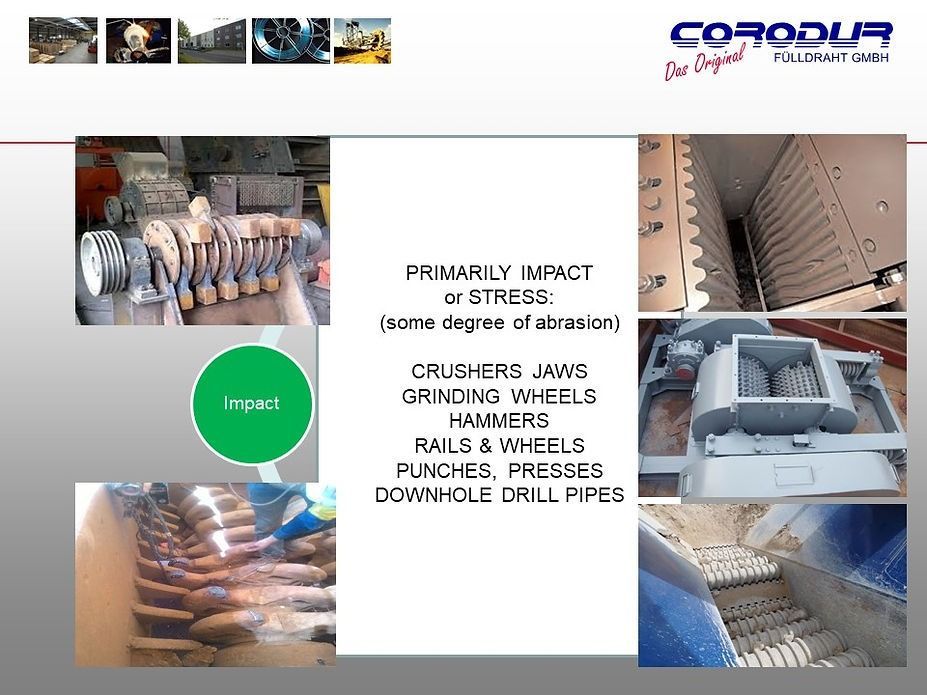 CORODUR
Das Original
FÜLLDRAHT GMBH

Impact

PRIMARILY IMPACT
or STRESS:
(some degree of abrasion)

CRUSHERS JAWS
GRINDING WHEELS
HAMMERS
RAILS & WHEELS
PUNCHES, PRESSES
DOWNHOLE DRILL PIPES